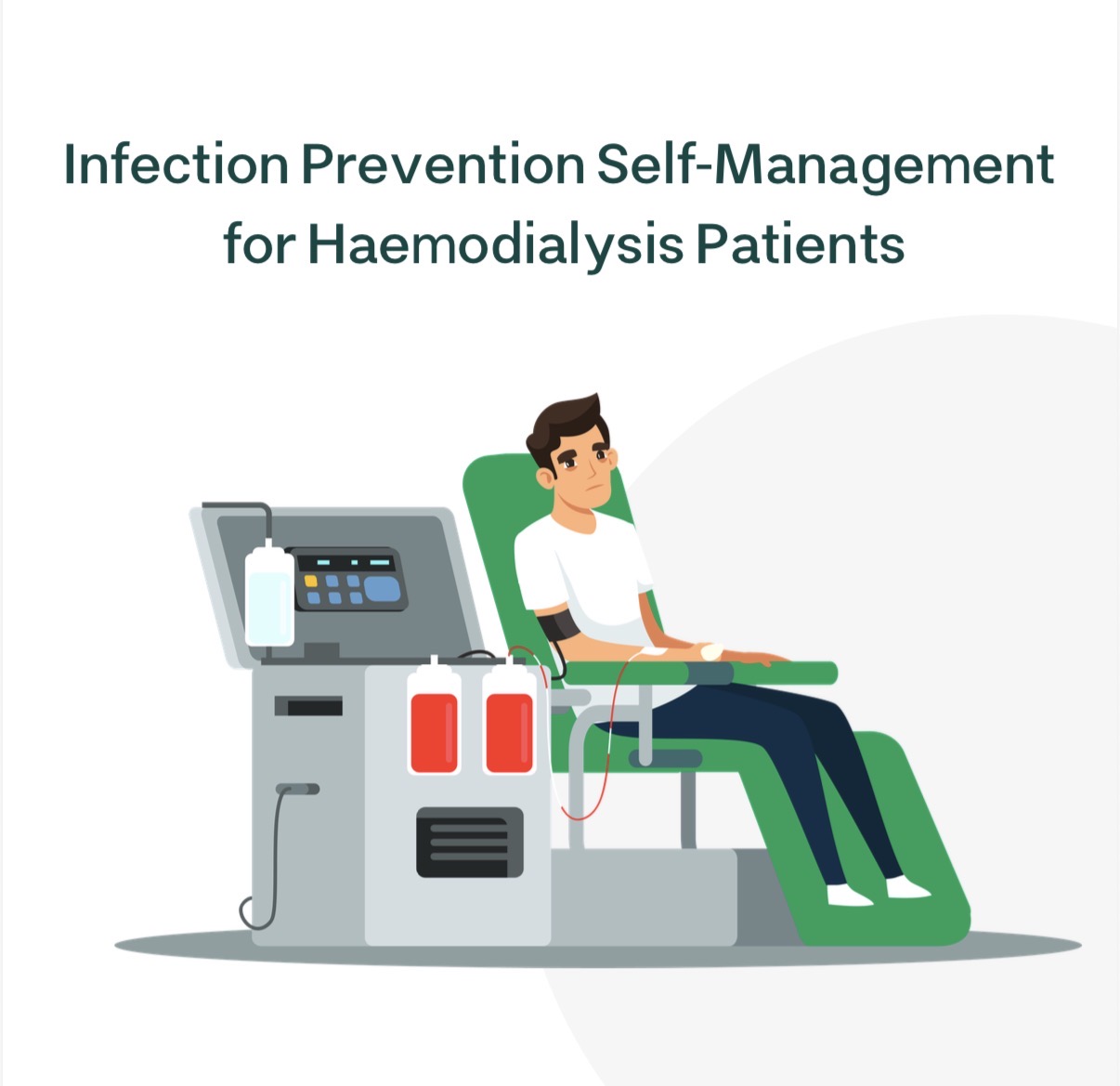 Infection Prevention Self-Management for Haemodialysis Patients